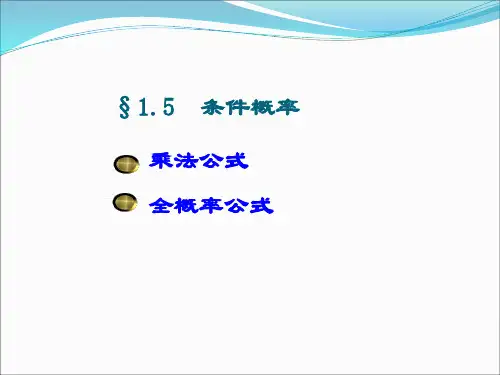 §1.5 条件概率

乘法公式

全概率公式